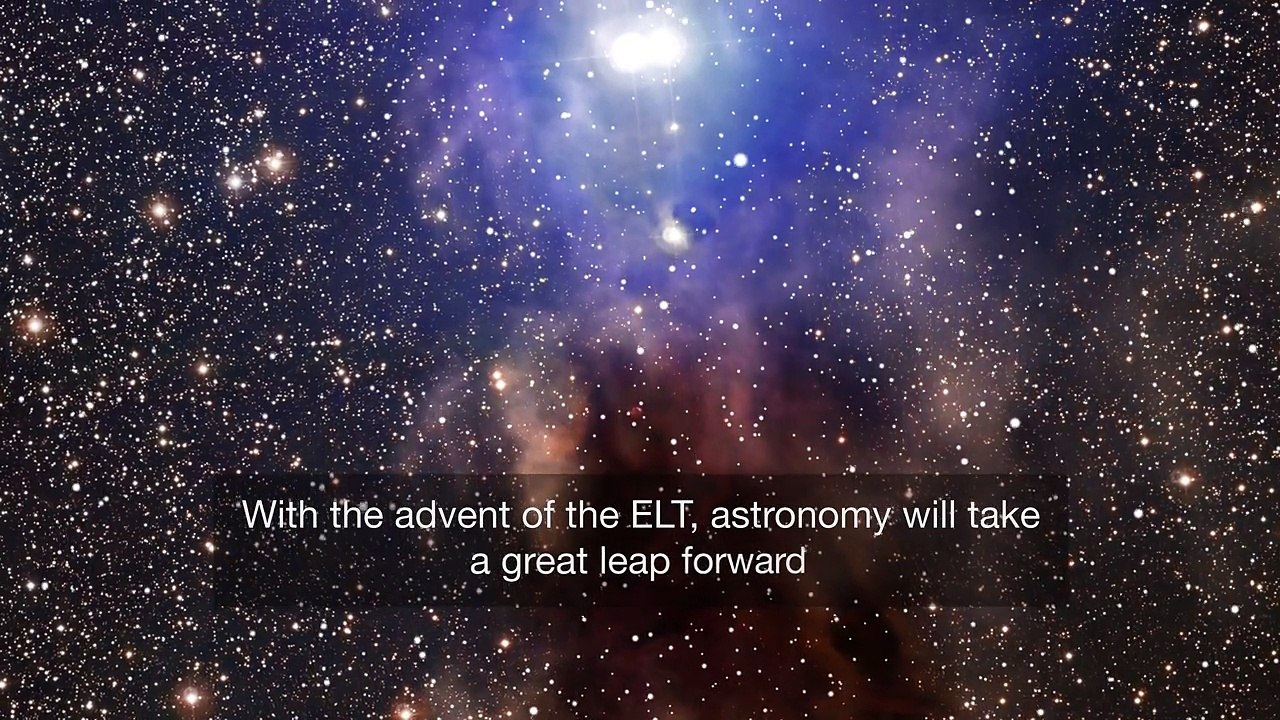 With the advent of the ELT, astronomy will take a great leap forward